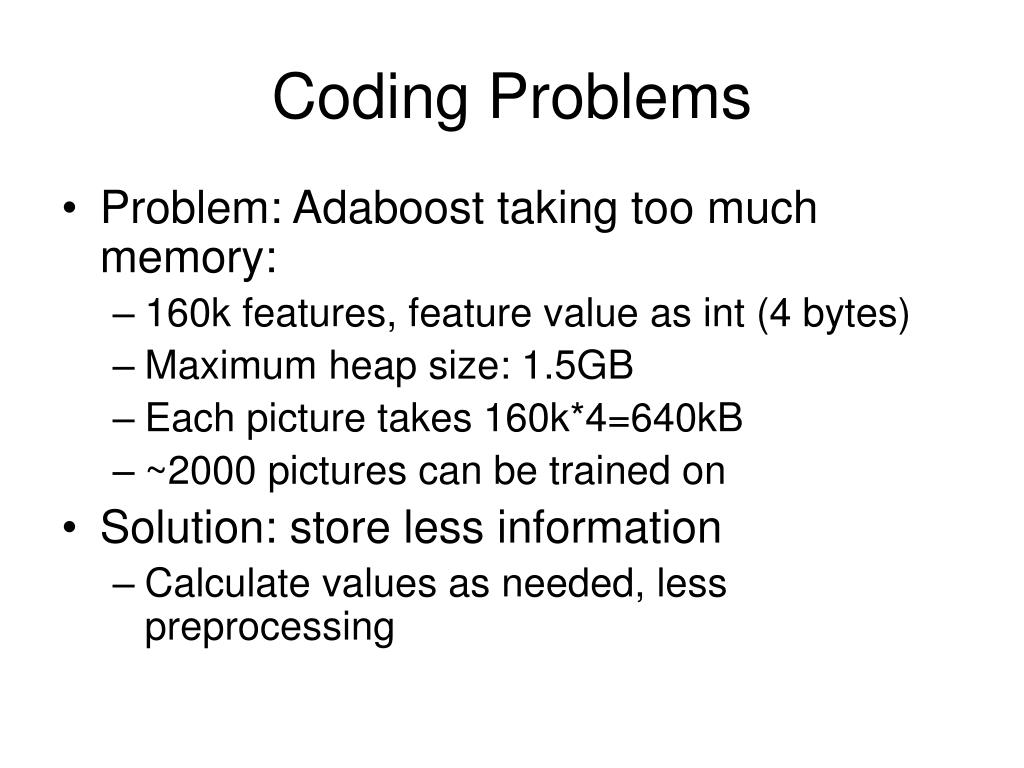 Coding Problems

• Problem: Adaboost taking too much memory:
– 160k features, feature value as int (4 bytes)
– Maximum heap size: 1.5GB
– Each picture takes 160k*4=640kB
– ~2000 pictures can be trained on
• Solution: store less information
– Calculate values as needed, less preprocessing